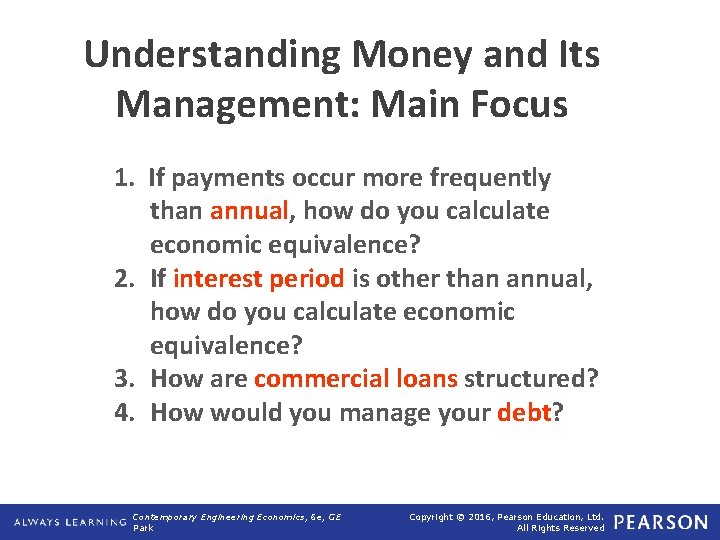 Understanding Money and Its Management: Main Focus

1. If payments occur more frequently than annual, how do you calculate economic equivalence?
2. If interest period is other than annual, how do you calculate economic equivalence?
3. How are commercial loans structured?
4. How would you manage your debt?

ALWAYS LEARNING Contemporary Engineering Economics, 6e, GE Park

Copyright © 2016, Pearson Education, Ltd. All Rights Reserved PEARSON